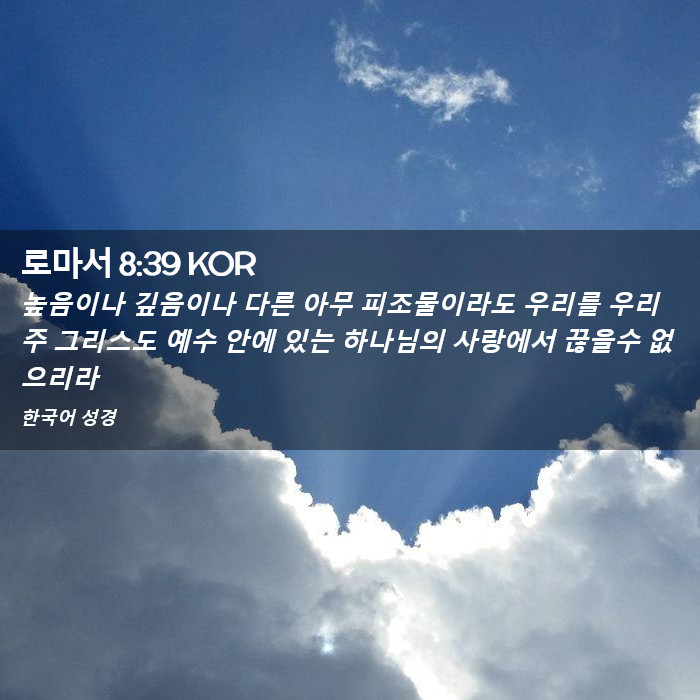 로마서 8:39 KOR

높음이나 깊음이나 다른 아무 피조물이라도 우리를 우리 주 그리스도 예수 안에 있는 하나님의 사랑에서 끊을수 없으리라

한국어 성경